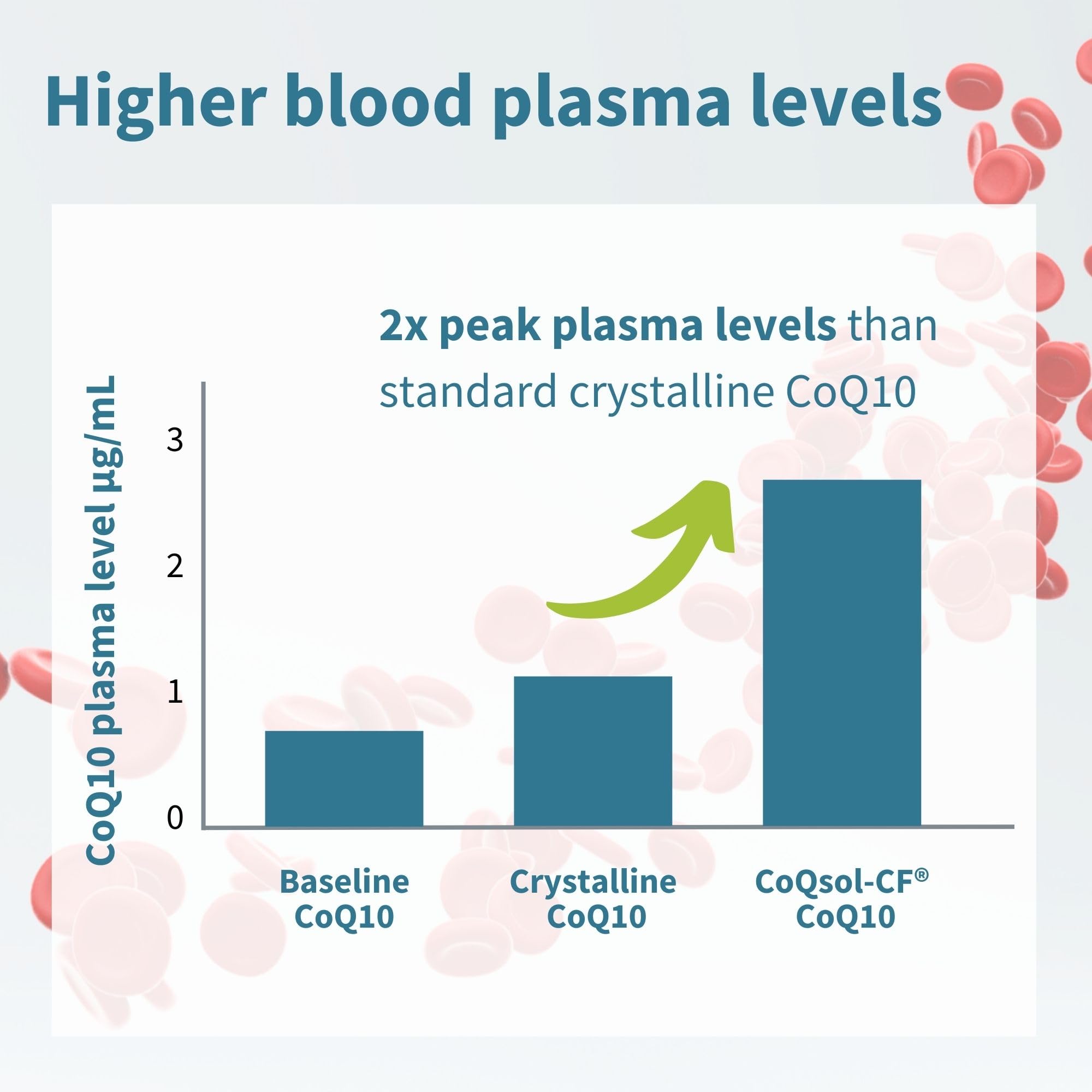 Higher blood plasma levels

2x peak plasma levels than standard crystalline CoQ10

CoQ10 plasma level µg/mL

3
2
1
0

Baseline CoQ10

Crystalline CoQ10

CoQsol-CF® CoQ10